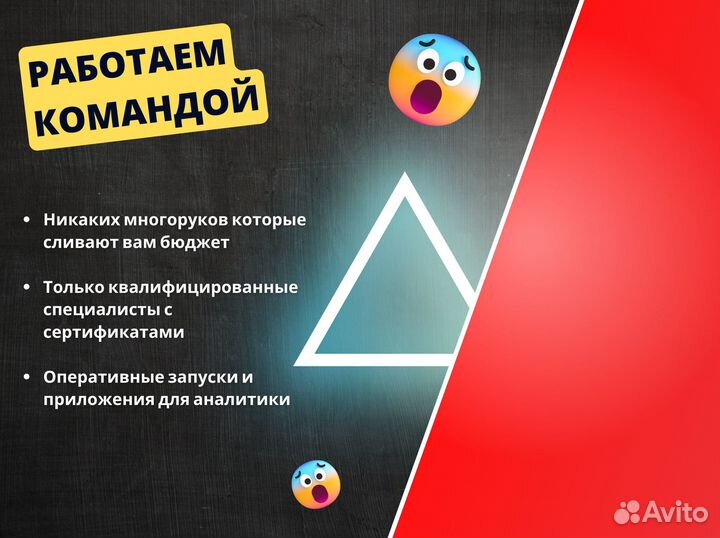 РАБОТАЕМ КОМАНДОЙ

• Никаких многоруков которые сливают вам бюджет

• Только квалифицированные специалисты с сертификатами

• Оперативные запуски и приложения для аналитики

Avito